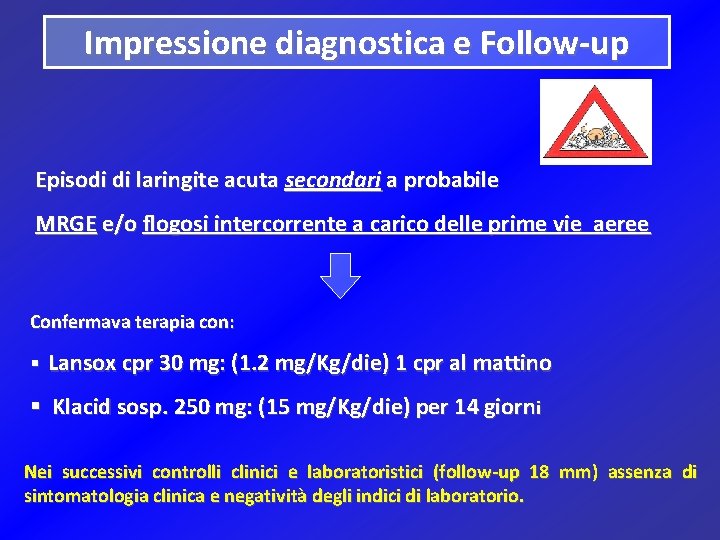 Impressione diagnostica e Follow-up

Episodi di laringite acuta secondari a probabile

MRGE e/o flogosi intercorrente a carico delle prime vie aeree

Confermava terapia con:

▪ Lansox cpr 30 mg: (1.2 mg/Kg/die) 1 cpr al mattino

▪ Klacid sosp. 250 mg: (15 mg/Kg/die) per 14 giorni

Nei successivi controlli clinici e laboratoristici (follow-up 18 mm) assenza di sintomatologia clinica e negatività degli indici di laboratorio.